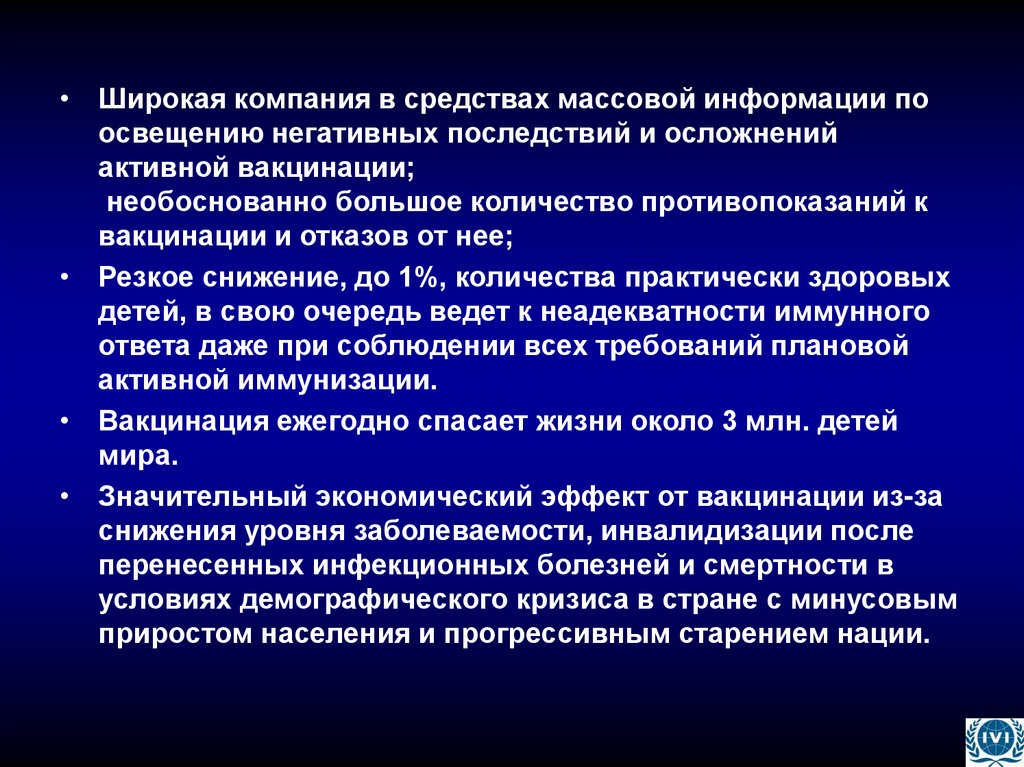 • Широкая компания в средствах массовой информации по освещению негативных последствий и осложнений активной вакцинации;
необоснованно большое количество противопоказаний к вакцинации и отказов от нее;

• Резкое снижение, до 1%, количества практически здоровых детей, в свою очередь ведет к неадекватности иммунного ответа даже при соблюдении всех требований плановой активной иммунизации.

• Вакцинация ежегодно спасает жизни около 3 млн. детей мира.

• Значительный экономический эффект от вакцинации из-за снижения уровня заболеваемости, инвалидизации после перенесенных инфекционных болезней и смертности в условиях демографического кризиса в стране с минусовым приростом населения и прогрессивным старением нации.

IVI